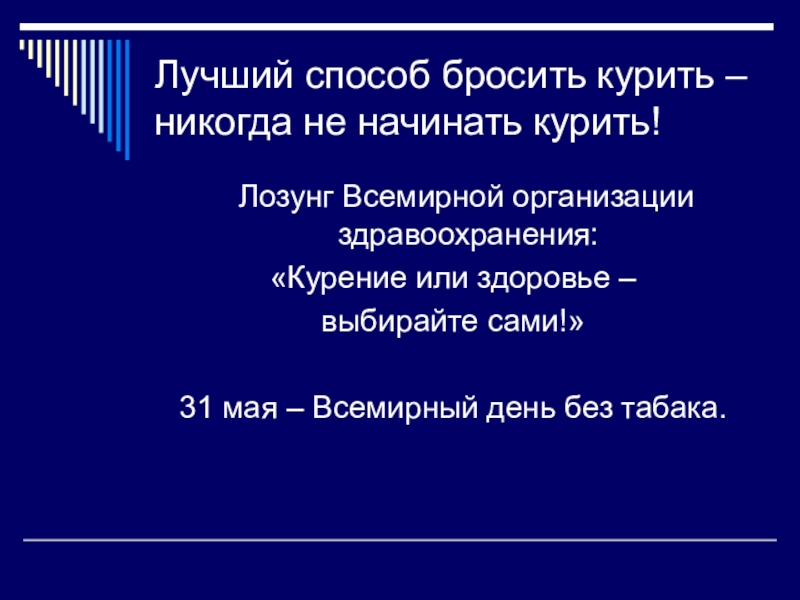 Лучший способ бросить курить – никогда не начинать курить!

Лозунг Всемирной организации здравоохранения:
«Курение или здоровье –
выбирайте сами!»

31 мая – Всемирный день без табака.